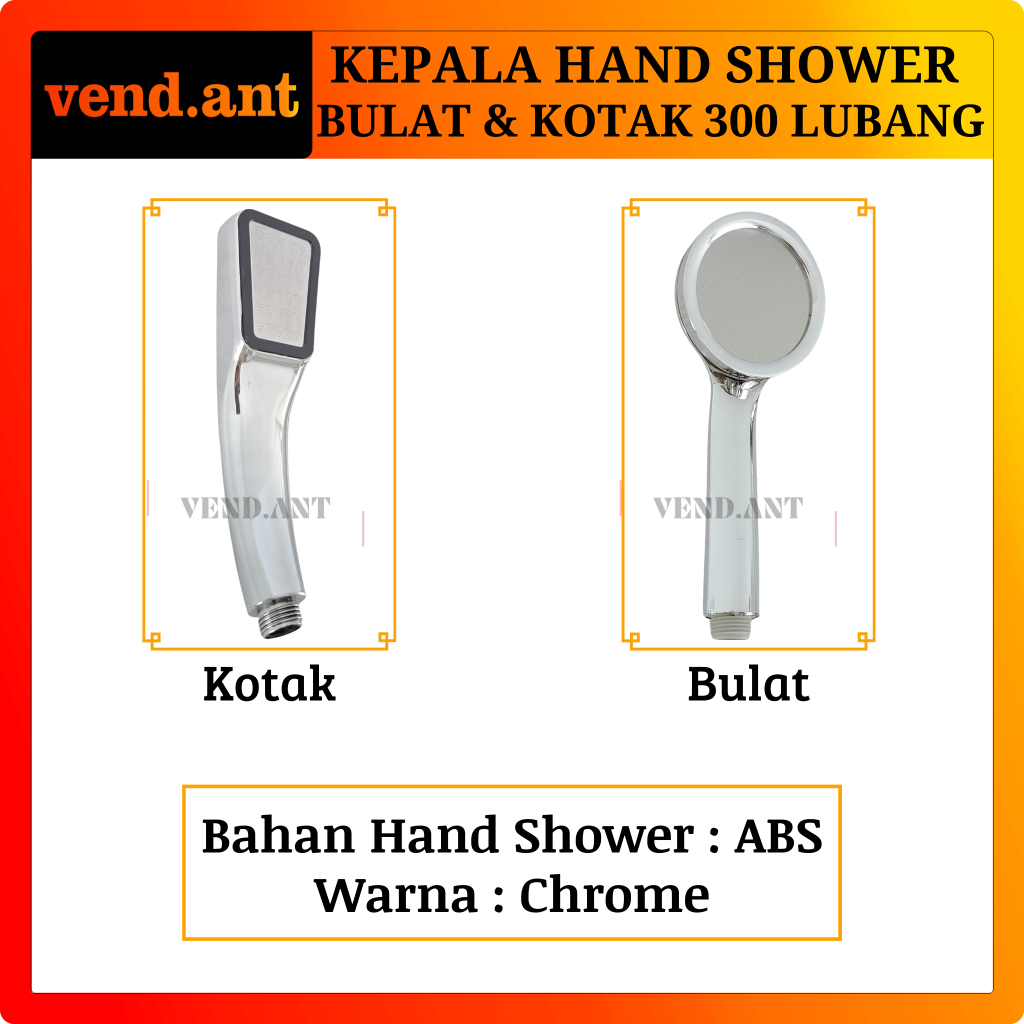 vend.ant

KEPALA HAND SHOWER
BULAT & KOTAK 300 LUBANG

VEND.ANT

Kotak

VEND.ANT

Bulat

Bahan Hand Shower : ABS
Warna : Chrome